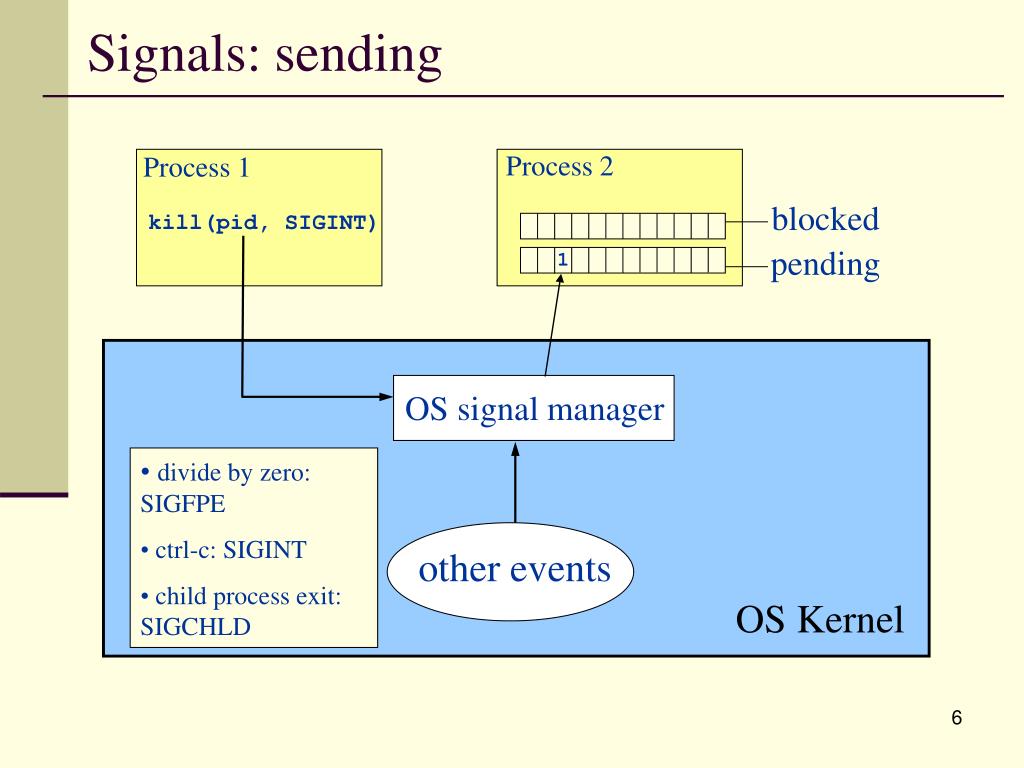 Signals: sending

Process 1

kill(pid, SIGINT)

Process 2

blocked

1

pending

OS signal manager

• divide by zero: SIGFPE

• ctrl-c: SIGINT

• child process exit: SIGCHLD

other events

OS Kernel

6